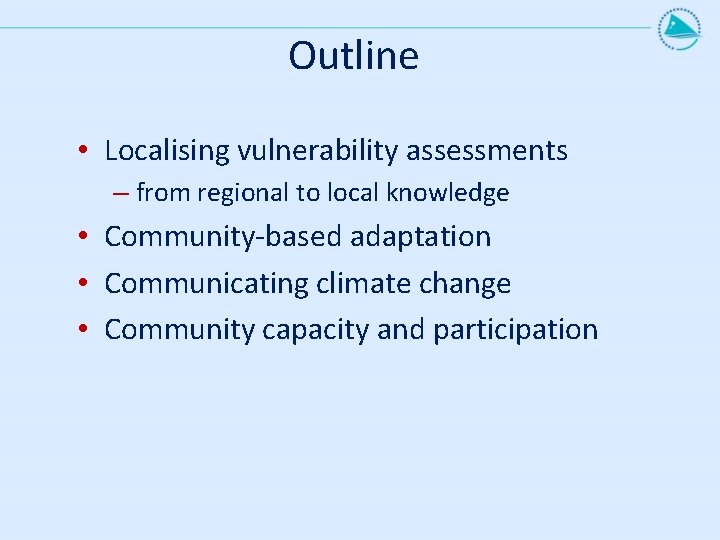 Outline

• Localising vulnerability assessments
– from regional to local knowledge
• Community-based adaptation
• Communicating climate change
• Community capacity and participation